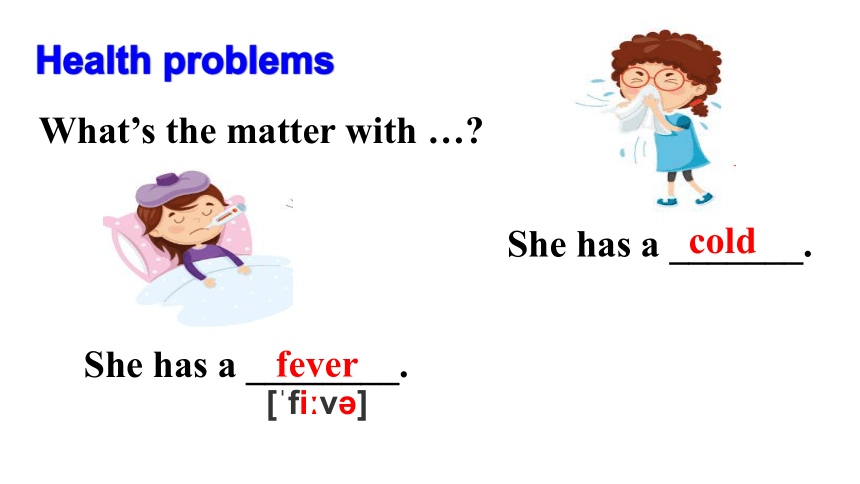 Health problems

What's the matter with …?

She has a cold.

She has a fever.
[ˈfiːvə]